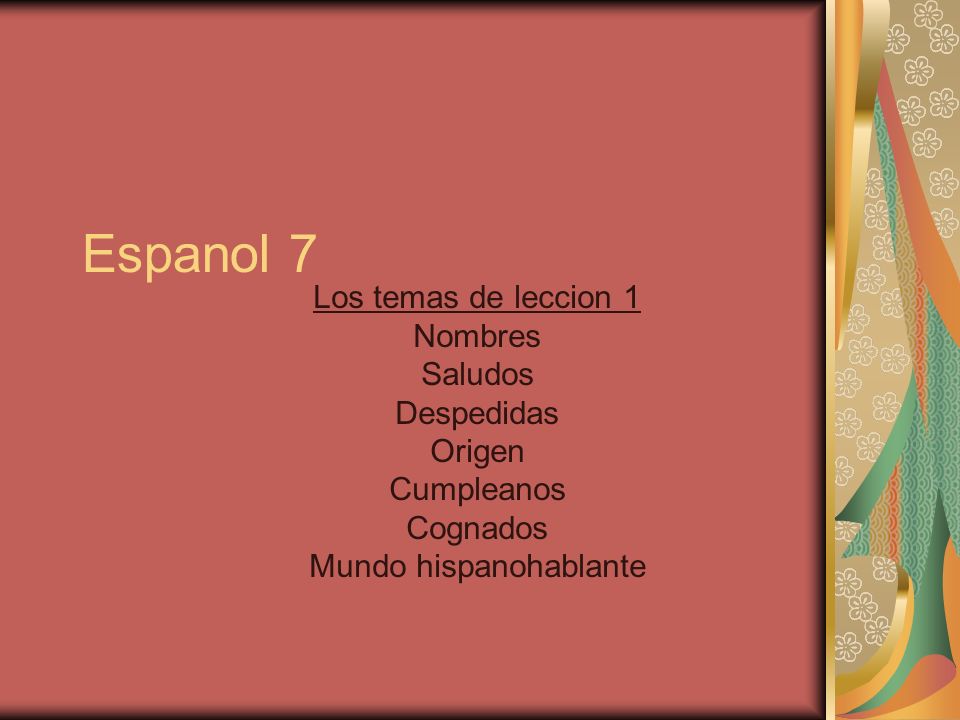 Espanol 7

Los temas de leccion 1
Nombres
Saludos
Despedidas
Origen
Cumpleanos
Cognados
Mundo hispanohablante